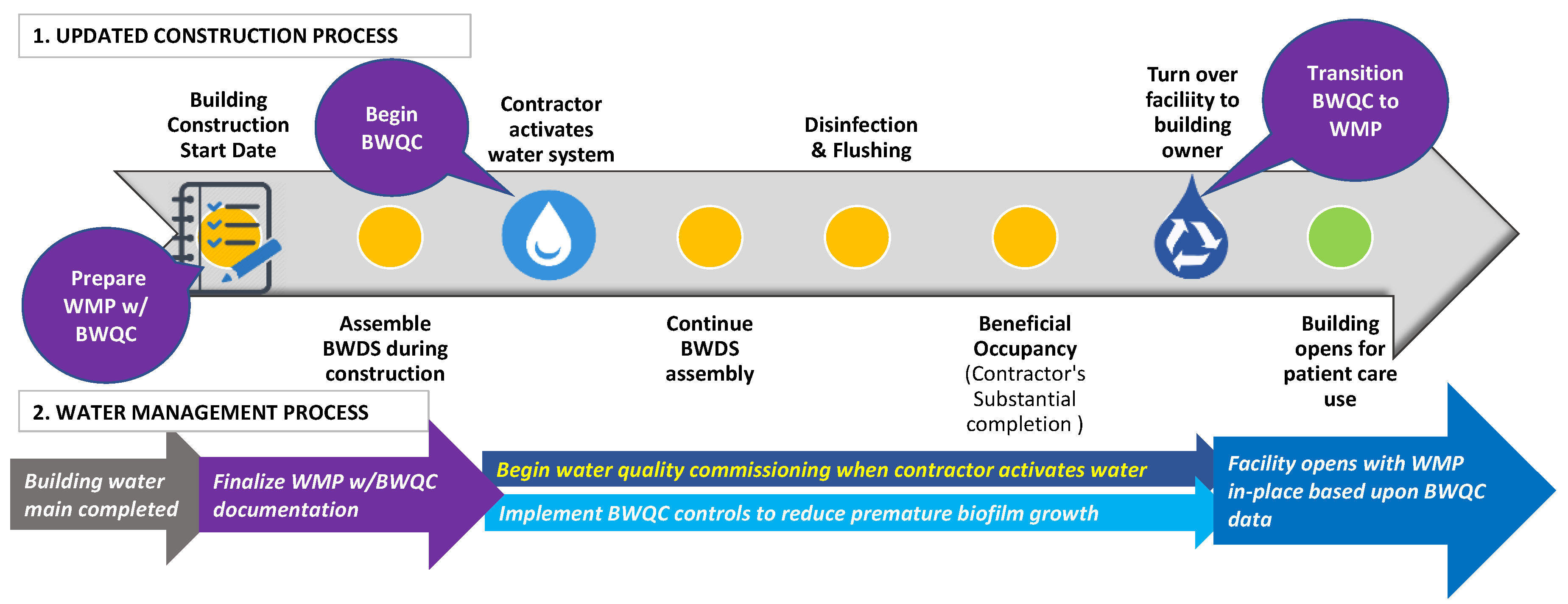 1. UPDATED CONSTRUCTION PROCESS

Building Construction Start Date

Begin BWQC

Contractor activates water system

Disinfection & Flushing

Turn over faciliity to building owner

Transition BWQC to WMP

Prepare WMP w/ BWQC

Assemble BWDS during construction

Continue BWDS assembly

Beneficial Occupancy (Contractor's Substantial completion )

Building opens for patient care use

2. WATER MANAGEMENT PROCESS

Building water main completed

Finalize WMP w/BWQC documentation

Begin water quality commissioning when contractor activates water

Implement BWQC controls to reduce premature biofilm growth

Facility opens with WMP in-place based upon BWQC data